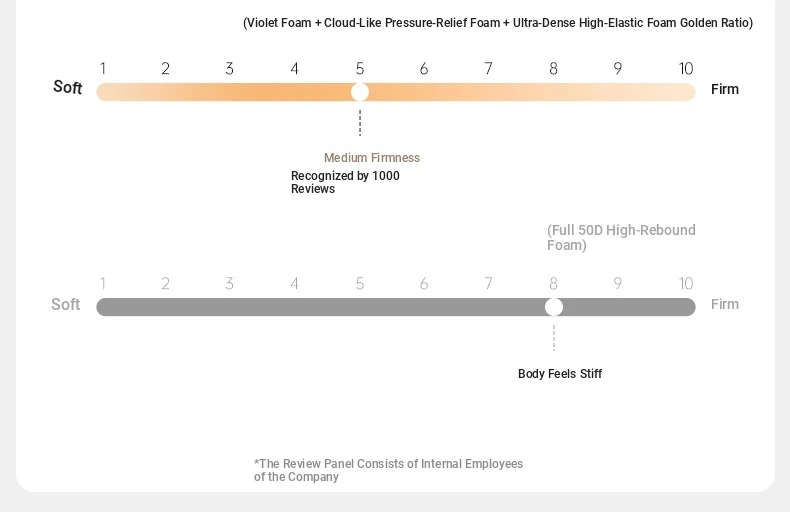 (Violet Foam + Cloud-Like Pressure-Relief Foam + Ultra-Dense High-Elastic Foam Golden Ratio)

1 2 3 4 5 6 7 8 9 10

Soft

Firm

Medium Firmness

Recognized by 1000 Reviews

(Full 50D High-Rebound Foam)

1 2 3 4 5 6 7 8 9 10

Soft

Firm

Body Feels Stiff

*The Review Panel Consists of Internal Employees of the Company